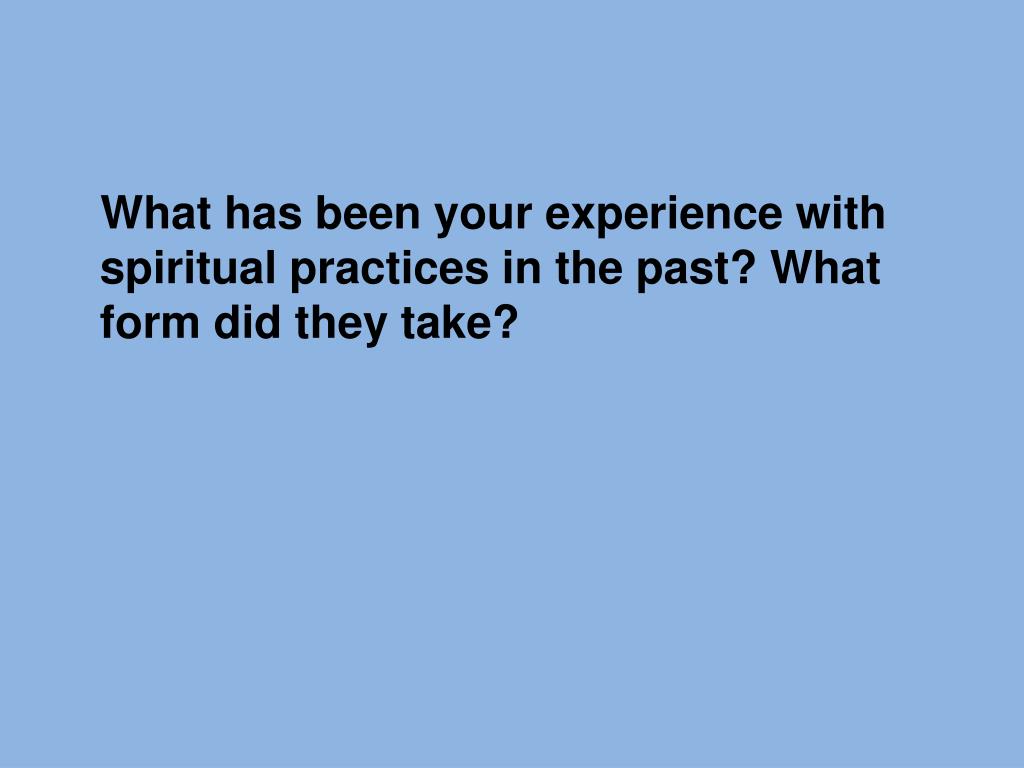 What has been your experience with spiritual practices in the past? What form did they take?